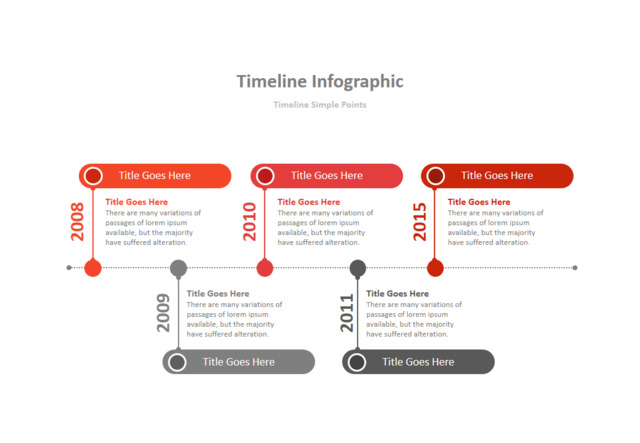 Timeline Infographic

Timeline Simple Points

Title Goes Here

2008

Title Goes Here
There are many variations of passages of lorem ipsum available, but the majority have suffered alteration.

Title Goes Here

2010

Title Goes Here
There are many variations of passages of lorem ipsum available, but the majority have suffered alteration.

Title Goes Here

2015

Title Goes Here
There are many variations of passages of lorem ipsum available, but the majority have suffered alteration.

2009

Title Goes Here
There are many variations of passages of lorem ipsum available, but the majority have suffered alteration.

Title Goes Here

2011

Title Goes Here
There are many variations of passages of lorem ipsum available, but the majority have suffered alteration.

Title Goes Here